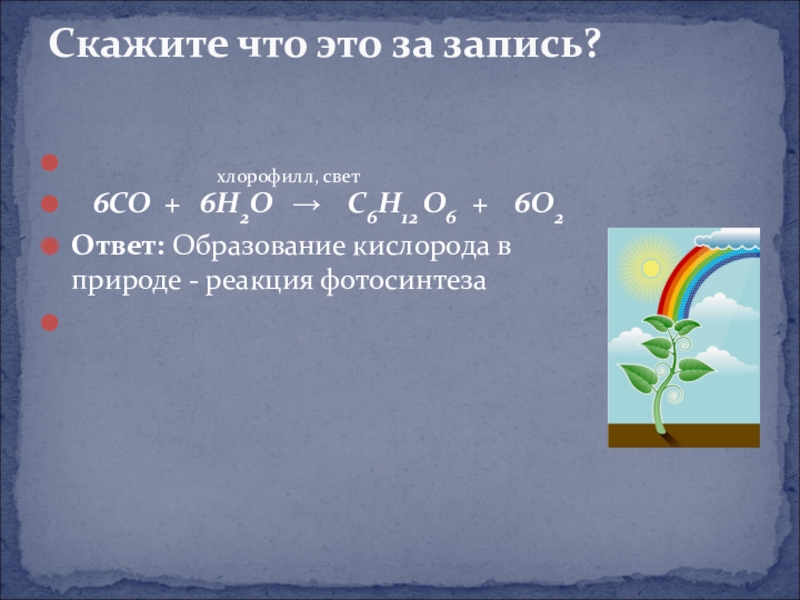 Скажите что это за запись?

хлорофилл, свет

$6CO + 6H_2O \rightarrow C_6H_{12}O_6 + 6O_2$

**Ответ:** Образование кислорода в природе - реакция фотосинтеза